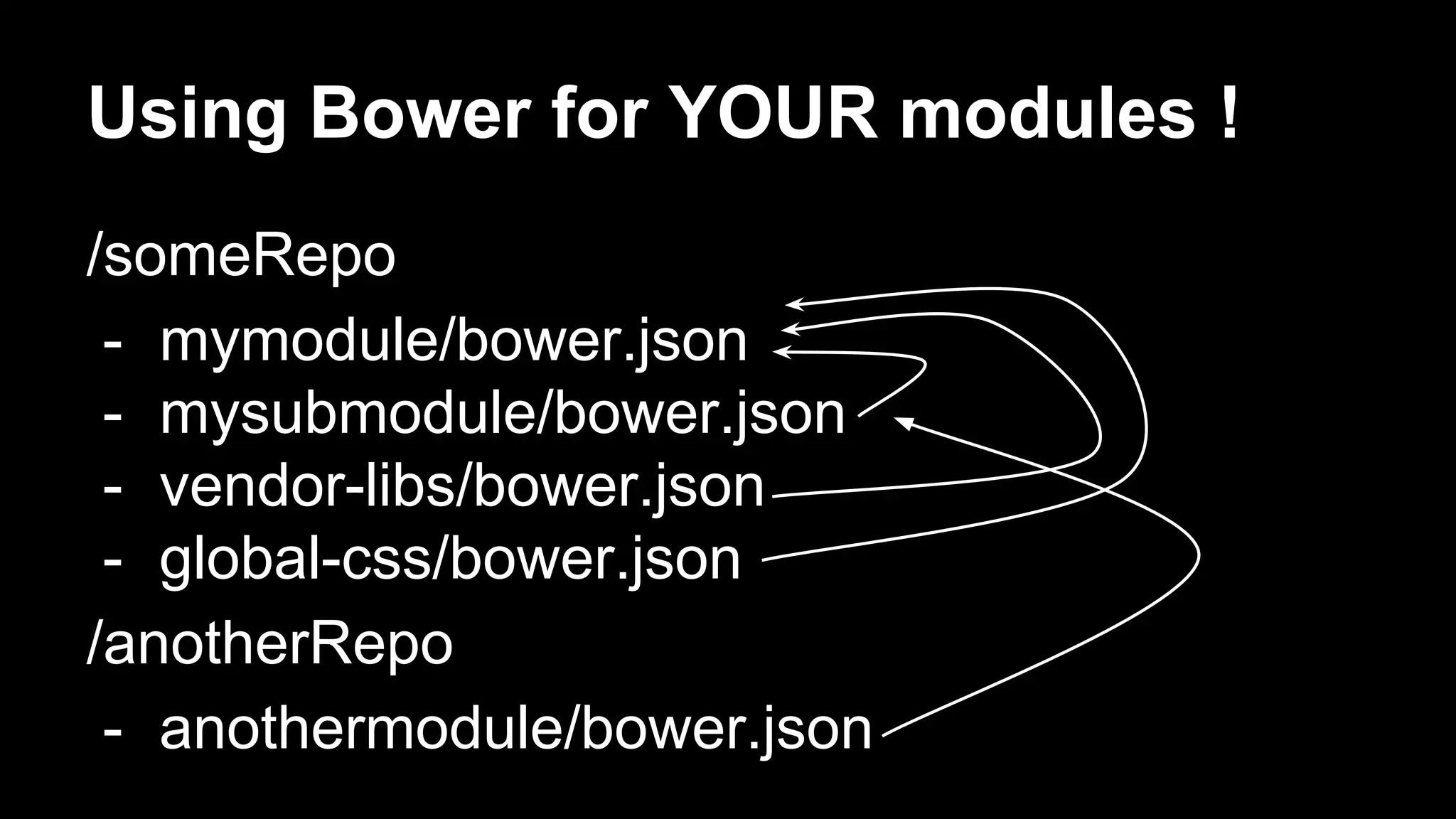 Using Bower for YOUR modules !

/someRepo

- mymodule/bower.json
- mysubmodule/bower.json
- vendor-libs/bower.json
- global-css/bower.json

/anotherRepo

- anothermodule/bower.json